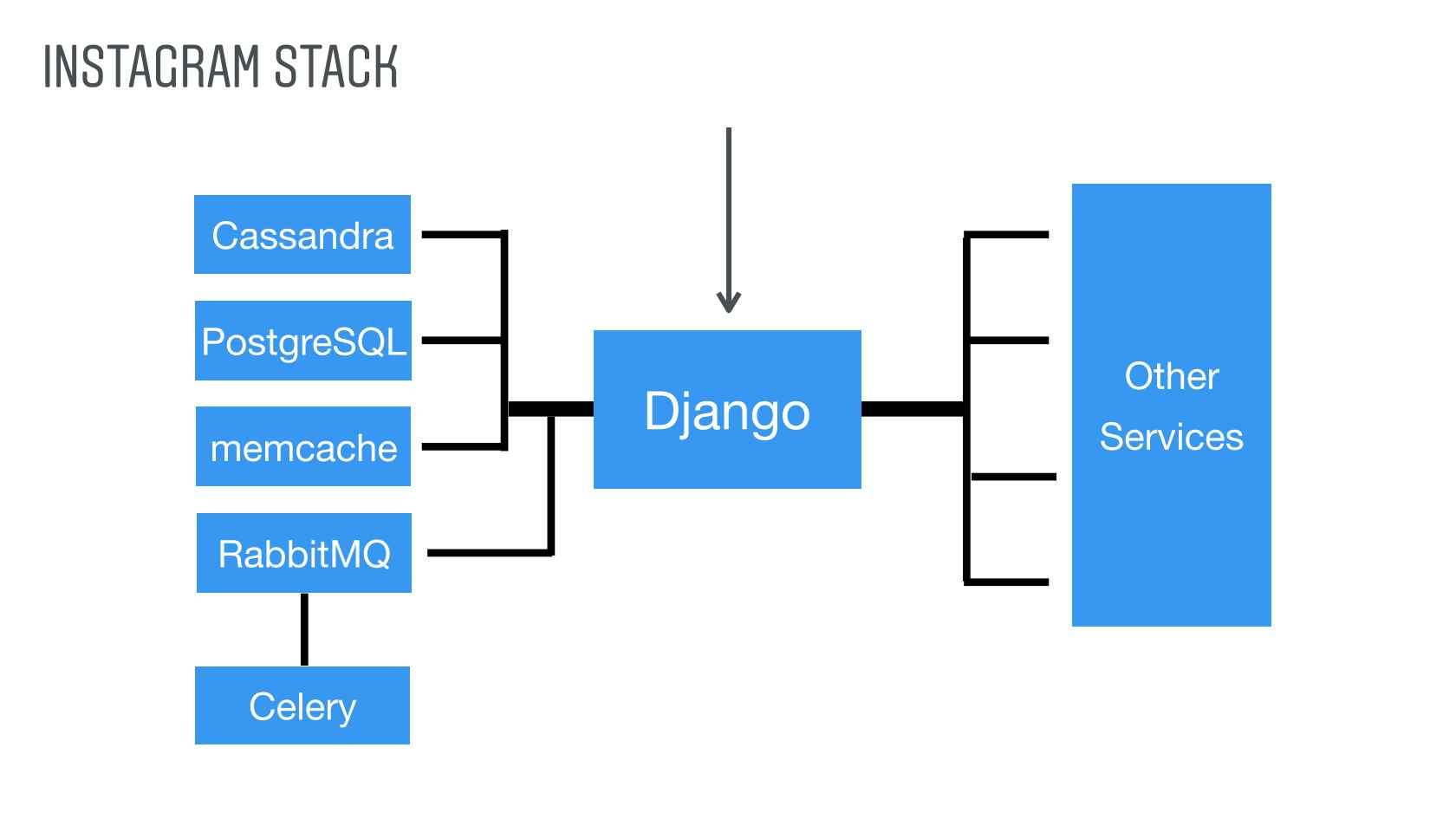 INSTAGRAM STACK

Cassandra

PostgreSQL

memcache

RabbitMQ

Celery

Django

Other Services